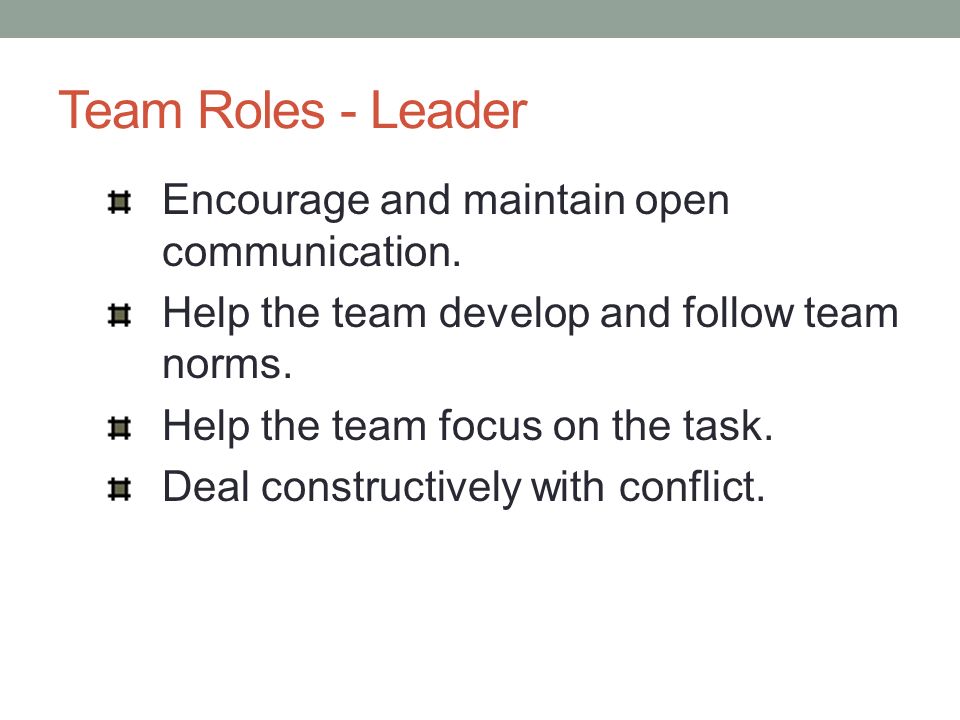 Team Roles - Leader

- Encourage and maintain open communication.
- Help the team develop and follow team norms.
- Help the team focus on the task.
- Deal constructively with conflict.